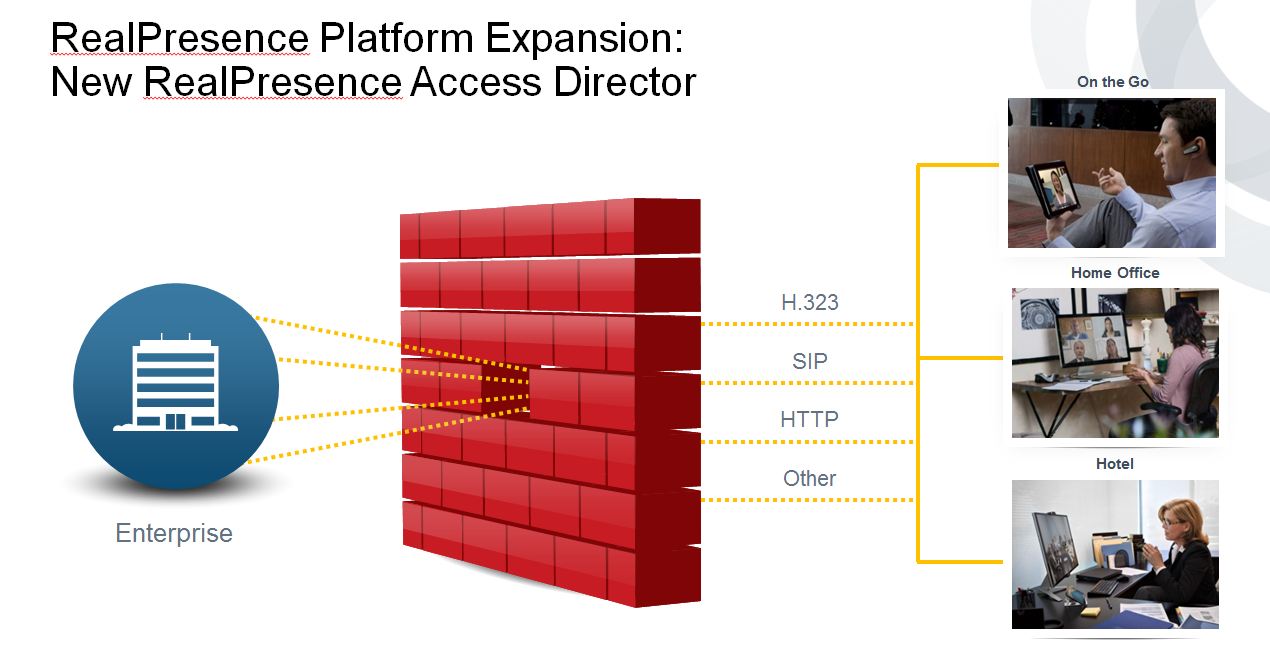 RealPresence Platform Expansion:
New RealPresence Access Director

Enterprise

H.323

SIP

HTTP

Other

On the Go

Home Office

Hotel